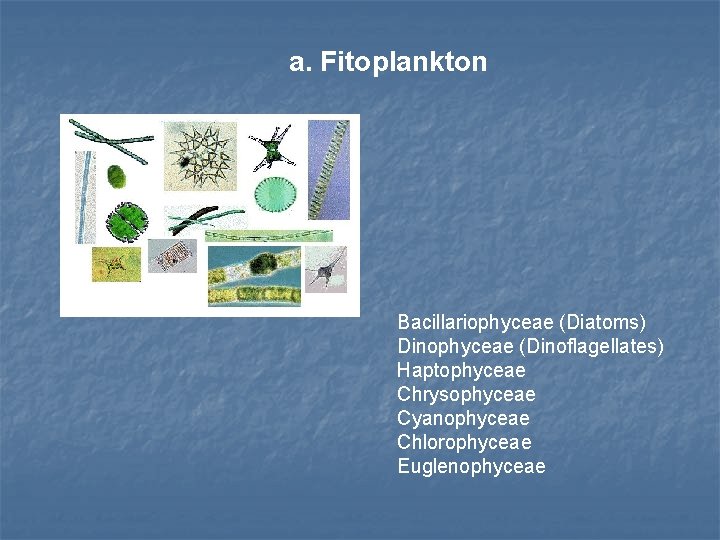 a. Fitoplankton

Bacillariophyceae (Diatoms)
Dinophyceae (Dinoflagellates)
Haptophyceae
Chrysophyceae
Cyanophyceae
Chlorophyceae
Euglenophyceae